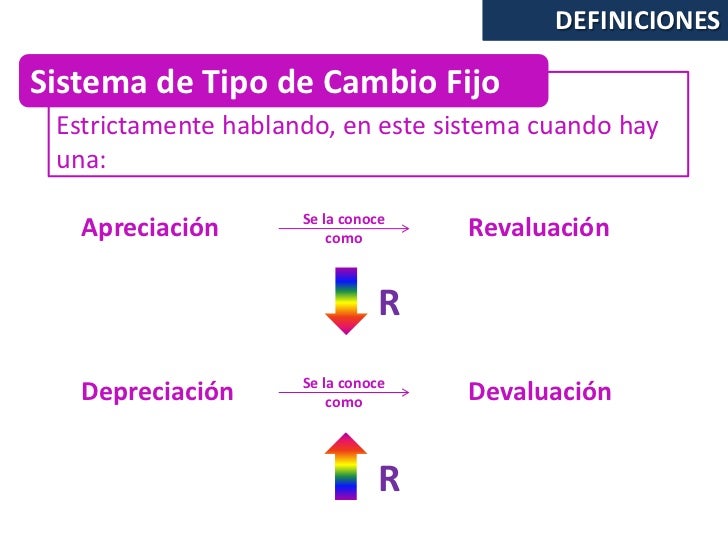 DEFINICIONES

Sistema de Tipo de Cambio Fijo

Estrictamente hablando, en este sistema cuando hay una:

Apreciación Se la conoce como Revaluación

R

Depreciación Se la conoce como Devaluación

R